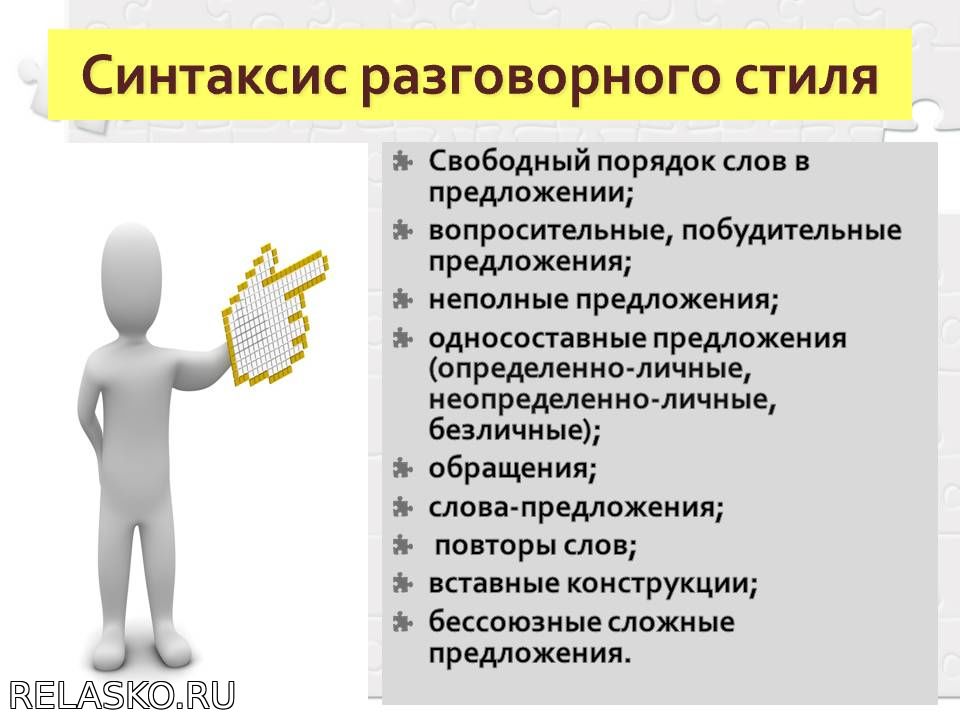 Синтаксис разговорного стиля

Свободный порядок слов в предложении;
вопросительные, побудительные предложения;
неполные предложения;
односоставные предложения (определенно-личные, неопределенно-личные, безличные);
обращения;
слова-предложения;
повторы слов;
вставные конструкции;
бессоюзные сложные предложения.

RELASKO.RU